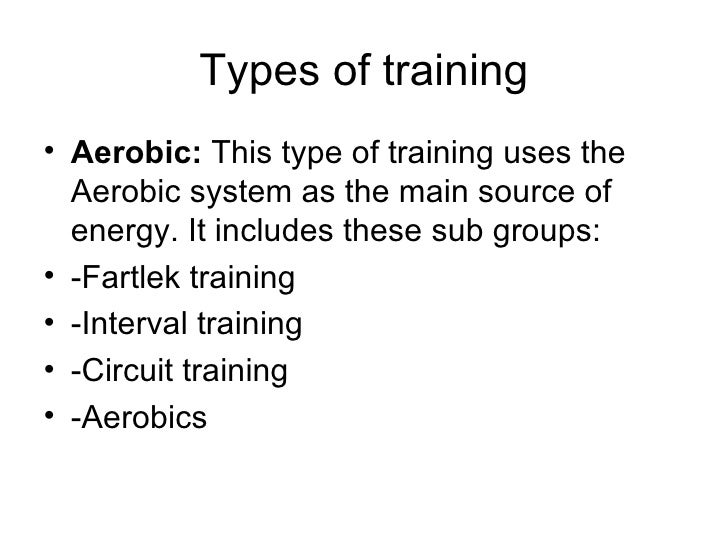 Types of training

• Aerobic: This type of training uses the Aerobic system as the main source of energy. It includes these sub groups:
• -Fartlek training
• -Interval training
• -Circuit training
• -Aerobics